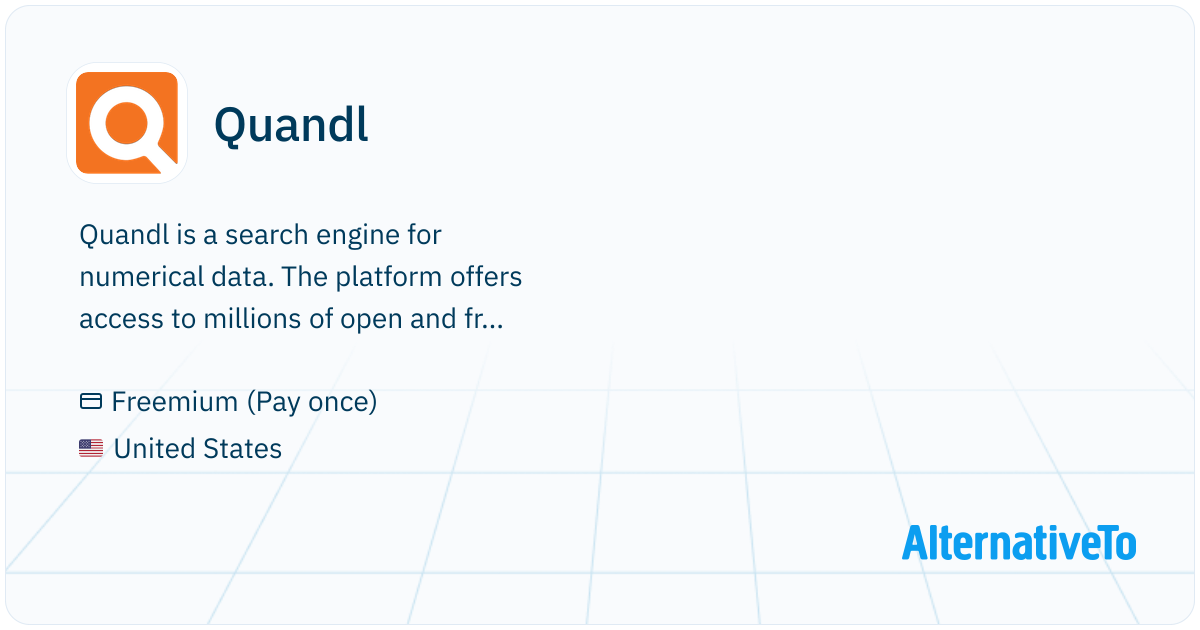 Quandl

Quandl is a search engine for numerical data. The platform offers access to millions of open and fr...

Freemium (Pay once)

United States

AlternativeTo